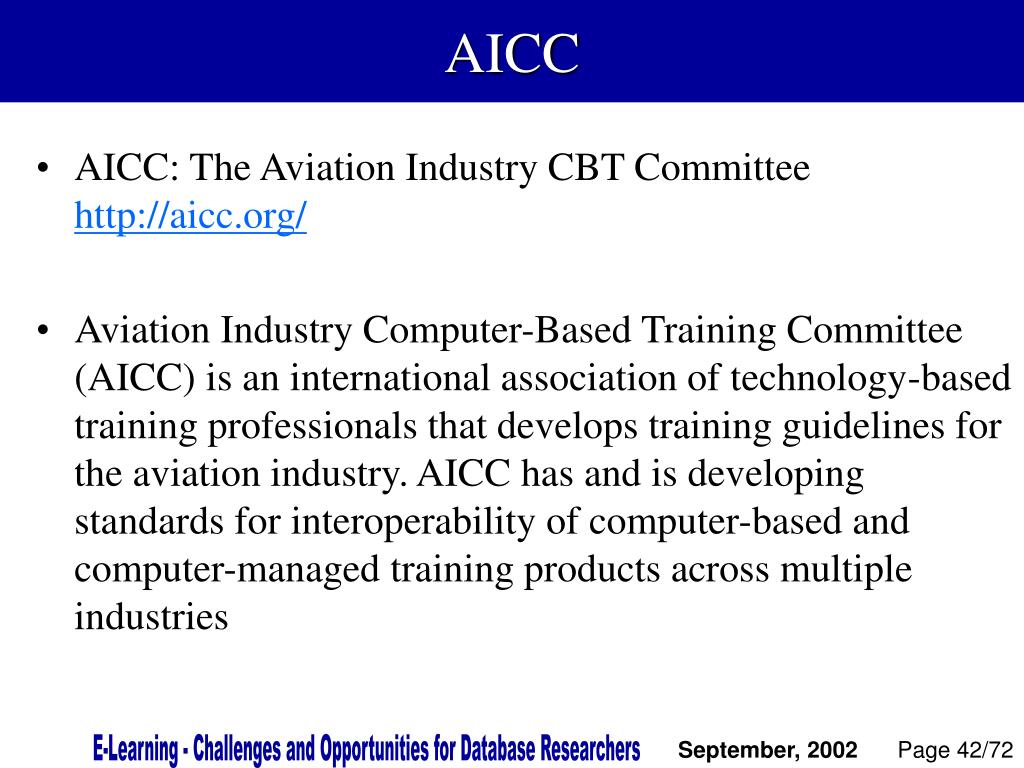 AICC

• AICC: The Aviation Industry CBT Committee http://aicc.org/

• Aviation Industry Computer-Based Training Committee (AICC) is an international association of technology-based training professionals that develops training guidelines for the aviation industry. AICC has and is developing standards for interoperability of computer-based and computer-managed training products across multiple industries

E-Learning - Challenges and Opportunities for Database Researchers September, 2002 Page 42/72